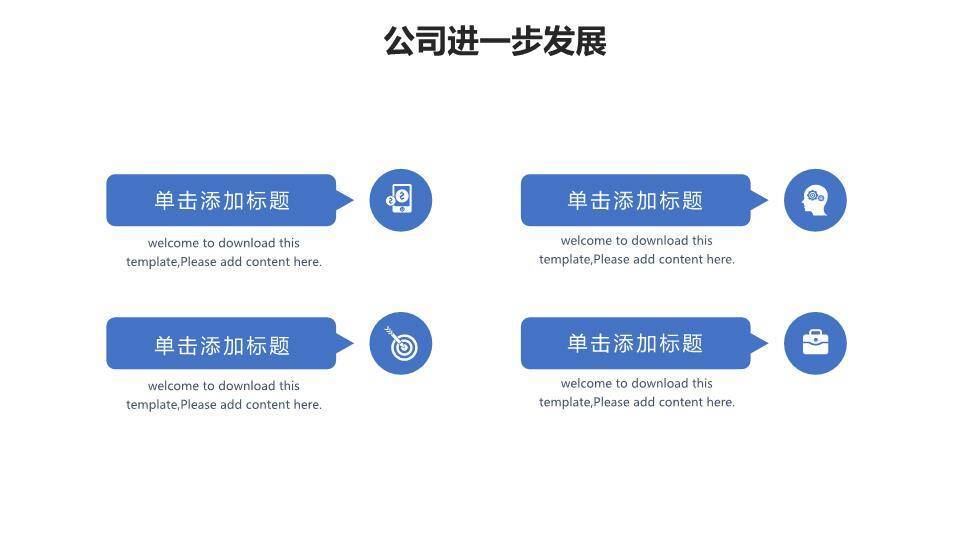 公司进一步发展

单击添加标题

welcome to download this template,Please add content here.

单击添加标题

welcome to download this template,Please add content here.

单击添加标题

welcome to download this template,Please add content here.

单击添加标题

welcome to download this template,Please add content here.